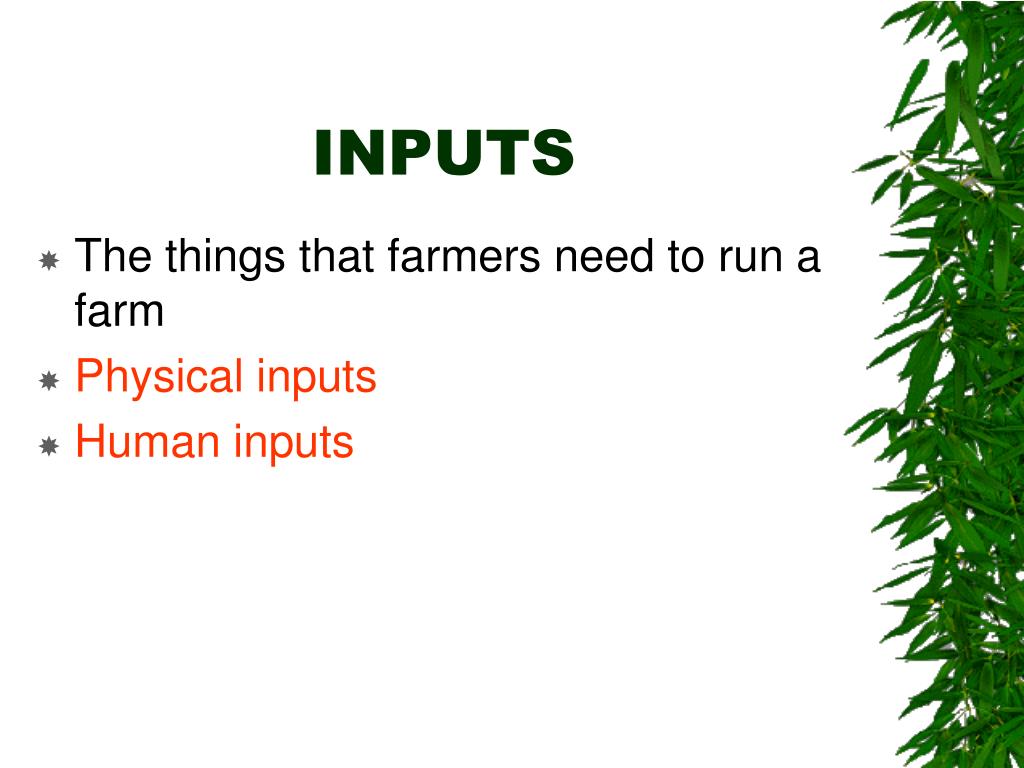 INPUTS

The things that farmers need to run a farm

Physical inputs

Human inputs